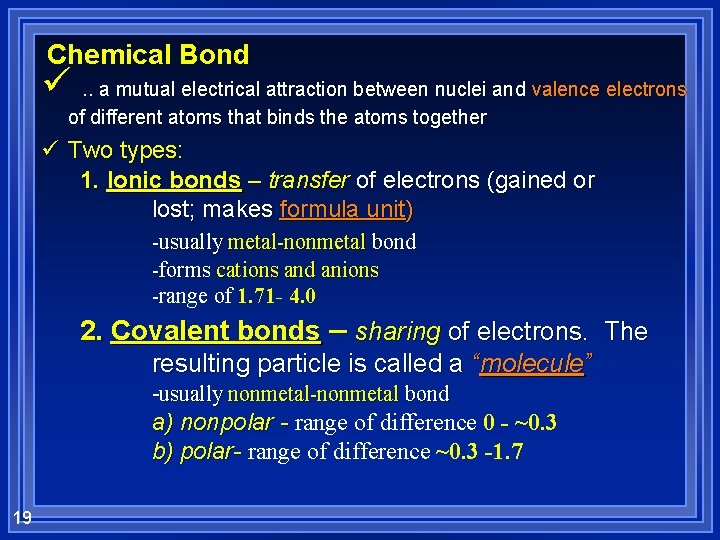 Chemical Bond

✓ .. a mutual electrical attraction between nuclei and valence electrons of different atoms that binds the atoms together

✓ Two types:

1. Ionic bonds – transfer of electrons (gained or lost; makes formula unit)

-usually metal-nonmetal bond

-forms cations and anions

-range of 1.71- 4.0

2. Covalent bonds – sharing of electrons. The resulting particle is called a "molecule"

-usually nonmetal-nonmetal bond

a) nonpolar - range of difference 0 - ~0.3

b) polar- range of difference ~0.3 -1.7

19